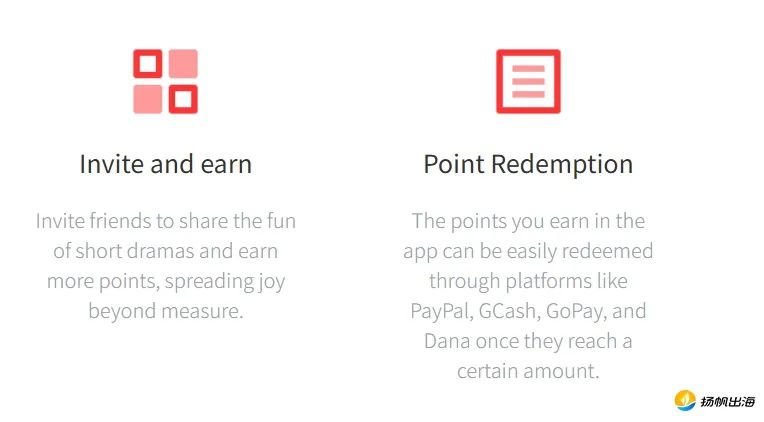 Invite and earn

Invite friends to share the fun of short dramas and earn more points, spreading joy beyond measure.

Point Redemption

The points you earn in the app can be easily redeemed through platforms like PayPal, GCash, GoPay, and Dana once they reach a certain amount.

扬帆出海